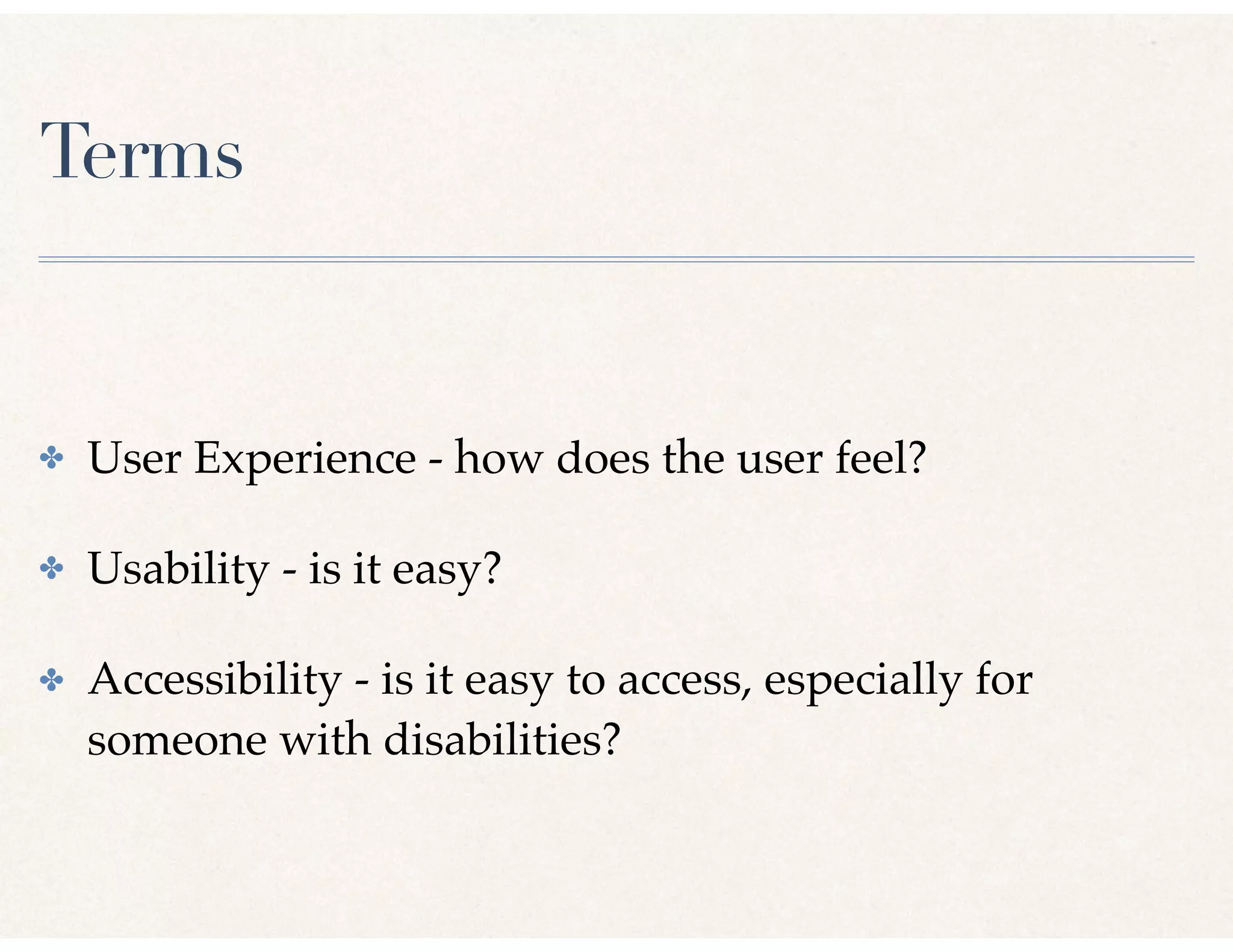 Terms

✤ User Experience - how does the user feel?

✤ Usability - is it easy?

✤ Accessibility - is it easy to access, especially for someone with disabilities?